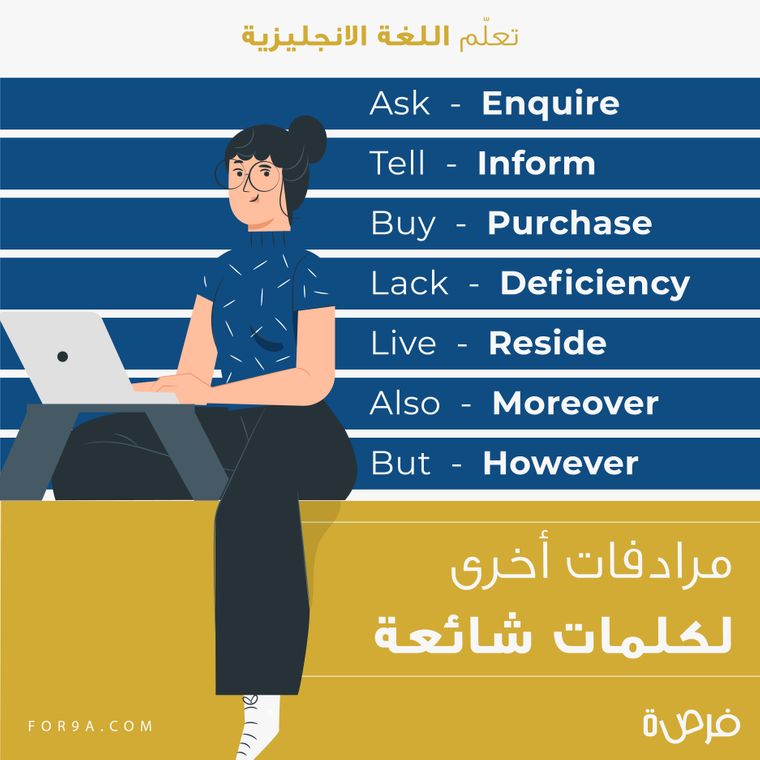 تعلّم اللغة الانجليزية

Ask - Enquire
Tell - Inform
Buy - Purchase
Lack - Deficiency
Live - Reside
Also - Moreover
But - However

مرادفات أخرى
لكلمات شائعة

FOR9A.COM

فرصة